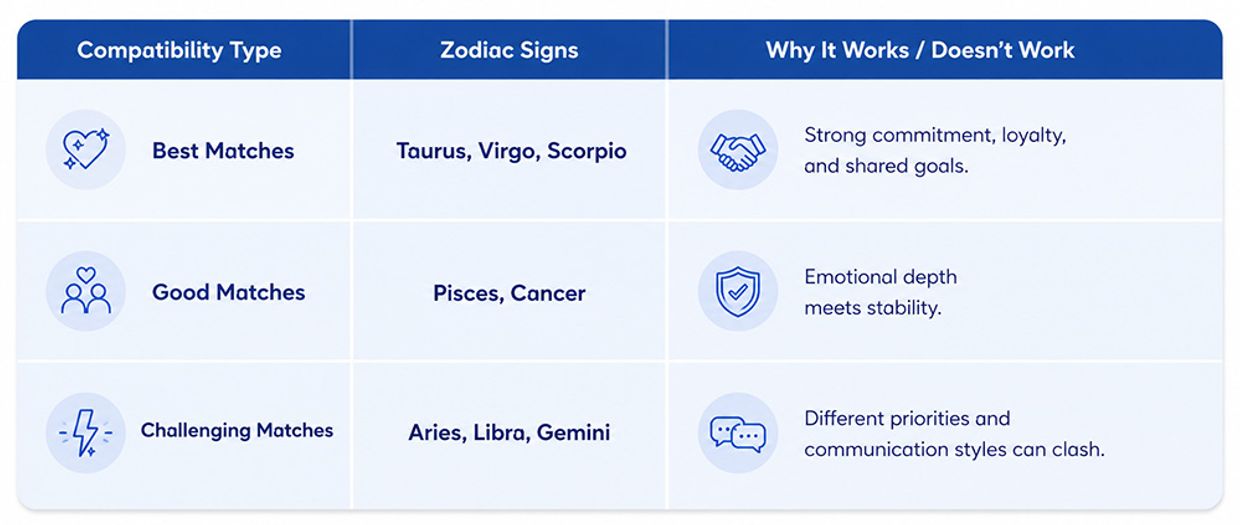 | Compatibility Type | Zodiac Signs | Why It Works / Doesn't Work |
|---|---|---|
| Best Matches | Taurus, Virgo, Scorpio | Strong commitment, loyalty, and shared goals. |
| Good Matches | Pisces, Cancer | Emotional depth meets stability. |
| Challenging Matches | Aries, Libra, Gemini | Different priorities and communication styles can clash. |